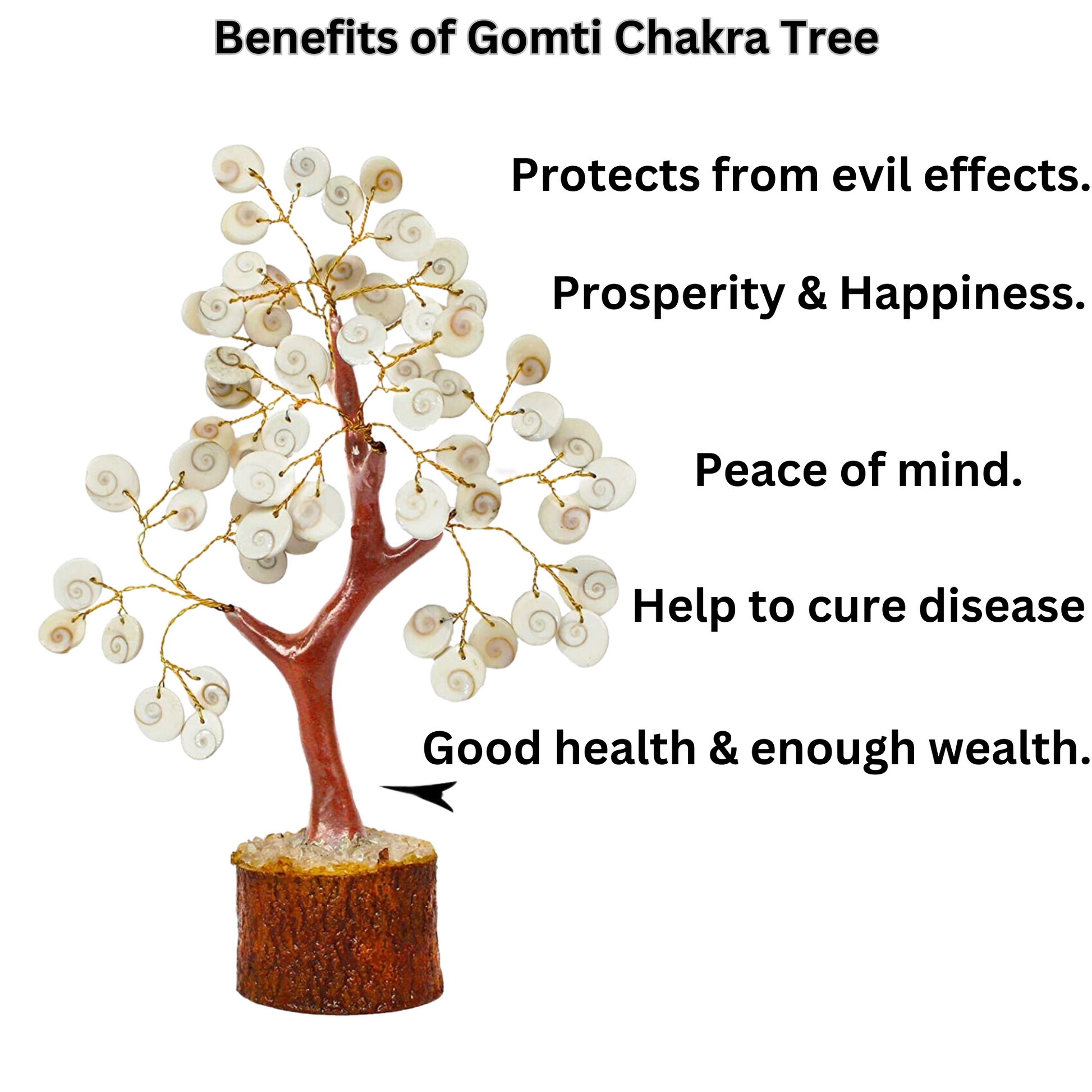 Benefits of Gomti Chakra Tree

Protects from evil effects.

Prosperity & Happiness.

Peace of mind.

Help to cure disease

Good health & enough wealth.